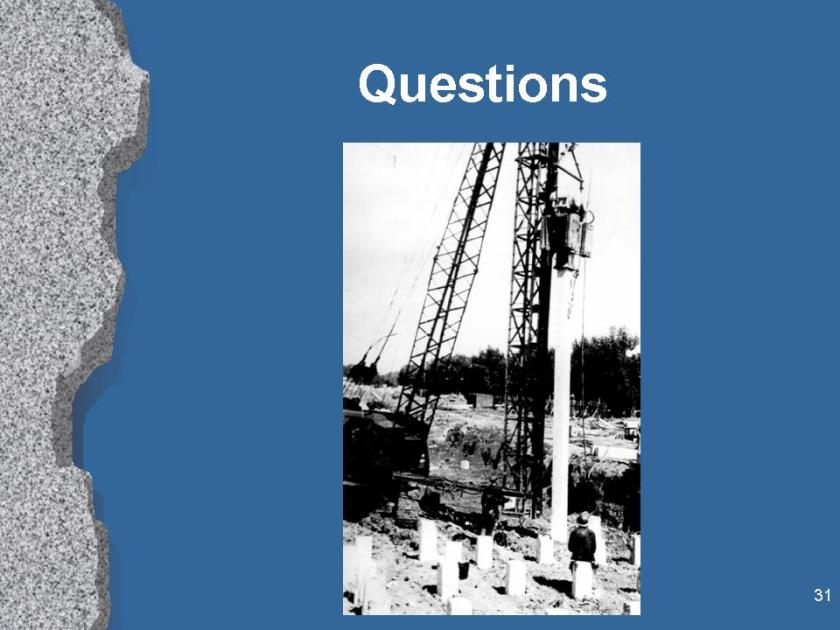 Questions

31